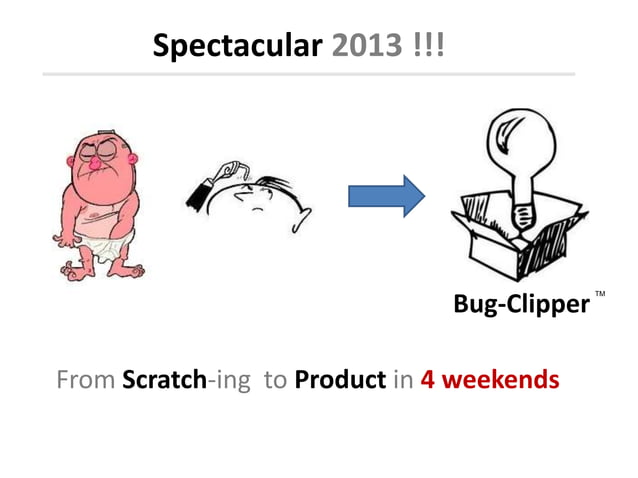 Spectacular 2013 !!!

Bug-Clipper ™

From Scratch-ing to Product in 4 weekends